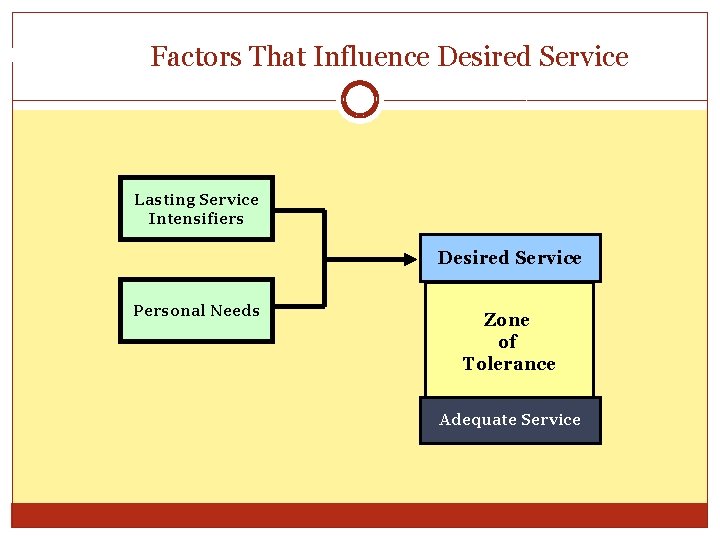 Factors That Influence Desired Service

Lasting Service Intensifiers

Personal Needs

Desired Service

Zone of Tolerance

Adequate Service